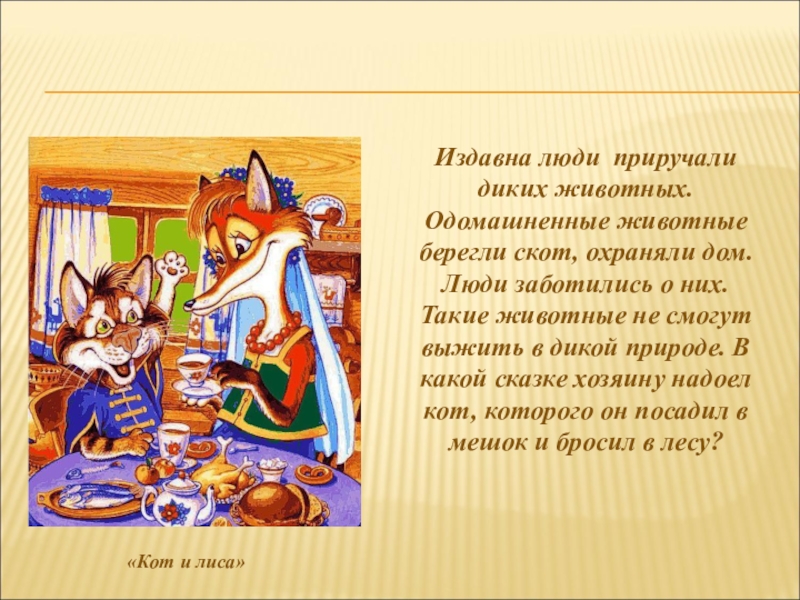 Издавна люди приручали диких животных. Одомашненные животные берегли скот, охраняли дом. Люди заботились о них. Такие животные не смогут выжить в дикой природе. В какой сказке хозяину надоел кот, которого он посадил в мешок и бросил в лесу?

«Кот и лиса»